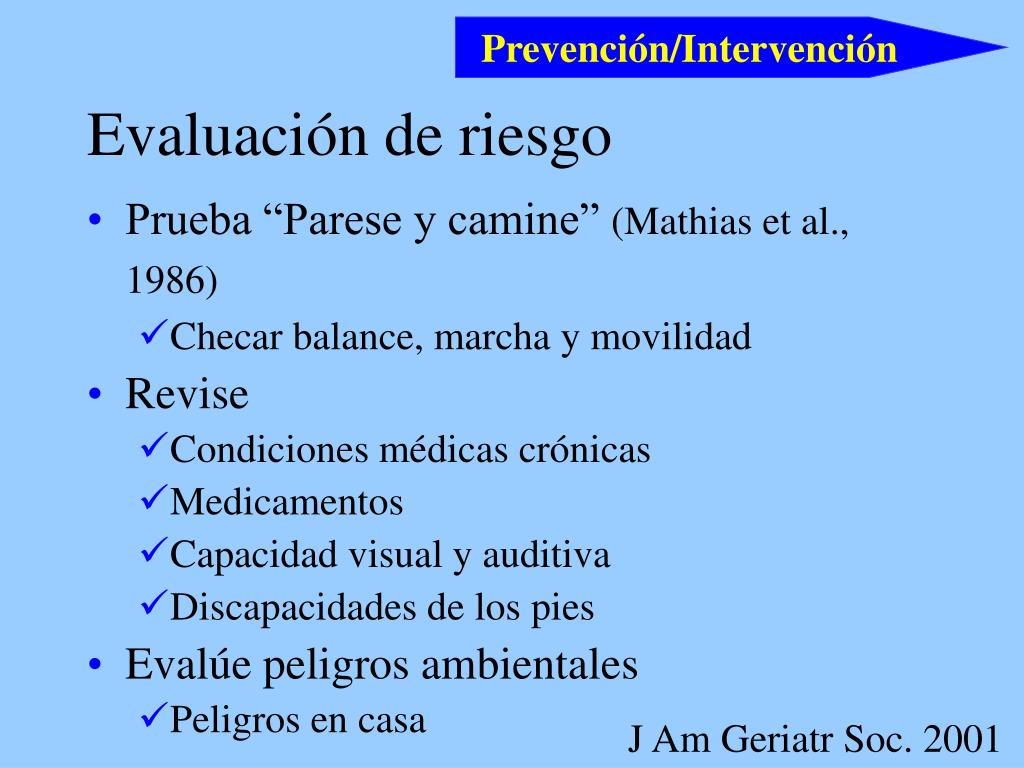 Prevención/Intervención

Evaluación de riesgo

• Prueba “Parese y camine” (Mathias et al., 1986)
  ✓Checar balance, marcha y movilidad
• Revise
  ✓Condiciones médicas crónicas
  ✓Medicamentos
  ✓Capacidad visual y auditiva
  ✓Discapacidades de los pies
• Evalúe peligros ambientales
  ✓Peligros en casa

J Am Geriatr Soc. 2001